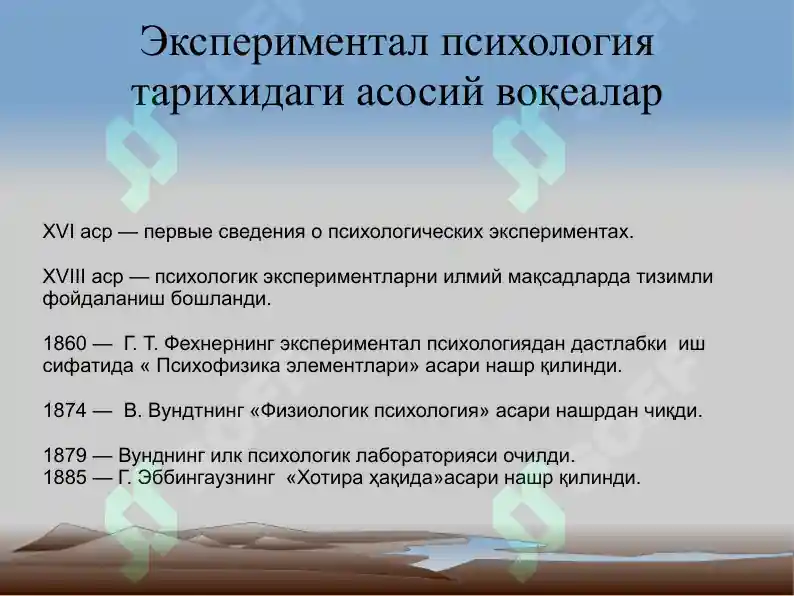 Экспериментал психология тарихидаги асосий воқеалар

XVI аср — первые сведения о психологических экспериментах.

XVIII аср — психологик экспериментларни илмий мақсадларда тизимли фойдаланиш бошланди.

1860 — Г. Т. Фехнернинг экспериментал психологиядан дастлабки иш сифатида « Психофизика элементлари» асари нашр қилинди.

1874 — В. Вундтнинг «Физиологик психология» асари нашрдан чиқди.

1879 — Вунднинг илк психологик лабораторияси очилди.
1885 — Г. Эббингаузнинг «Хотира ҳақида»асари нашр қилинди.